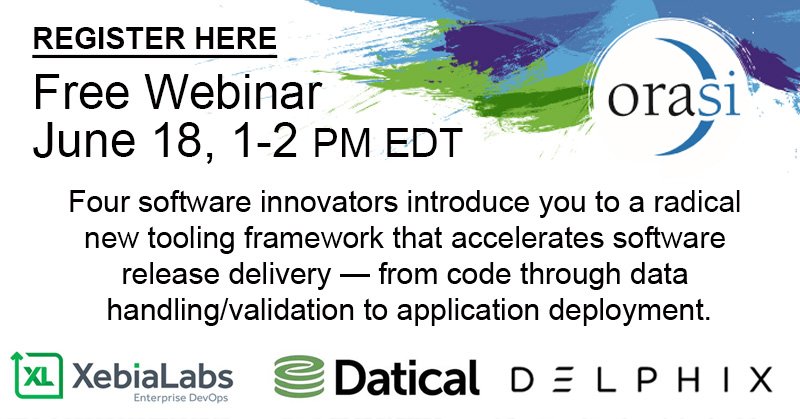 REGISTER HERE

Free Webinar
June 18, 1-2 PM EDT

orasi

Four software innovators introduce you to a radical new tooling framework that accelerates software release delivery — from code through data handling/validation to application deployment.

XL XebiaLabs
Enterprise DevOps

Datical

DELPHIX